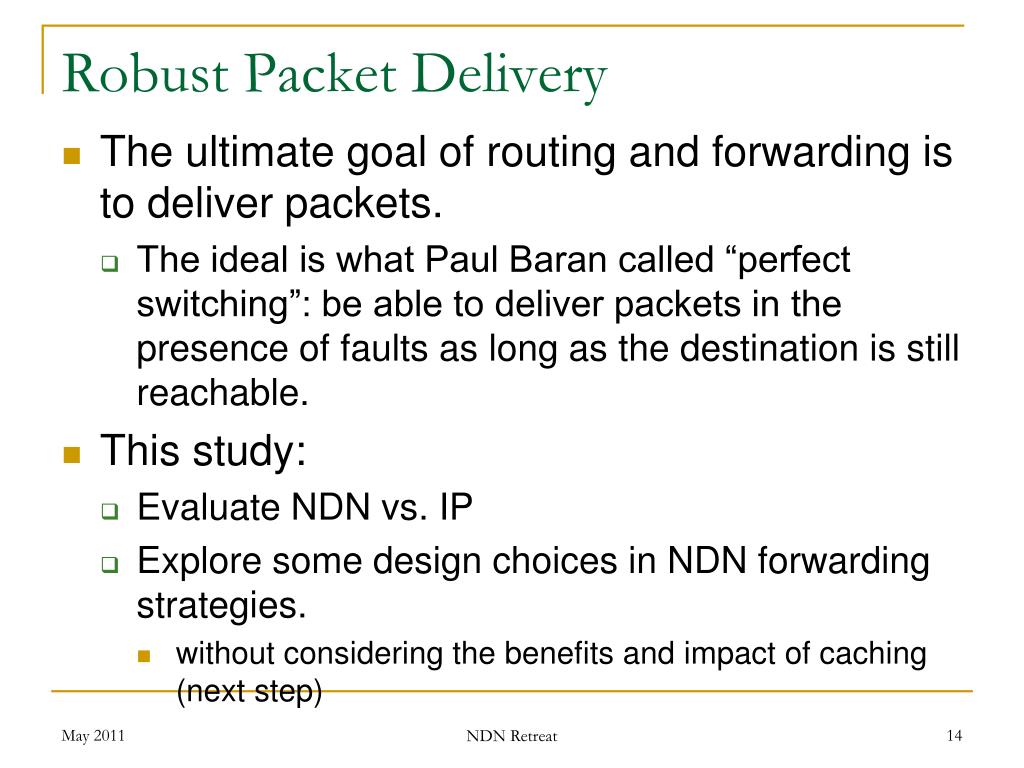 Robust Packet Delivery

The ultimate goal of routing and forwarding is to deliver packets.

The ideal is what Paul Baran called “perfect switching”: be able to deliver packets in the presence of faults as long as the destination is still reachable.

This study:

Evaluate NDN vs. IP

Explore some design choices in NDN forwarding strategies.

without considering the benefits and impact of caching (next step)

May 2011

NDN Retreat

14